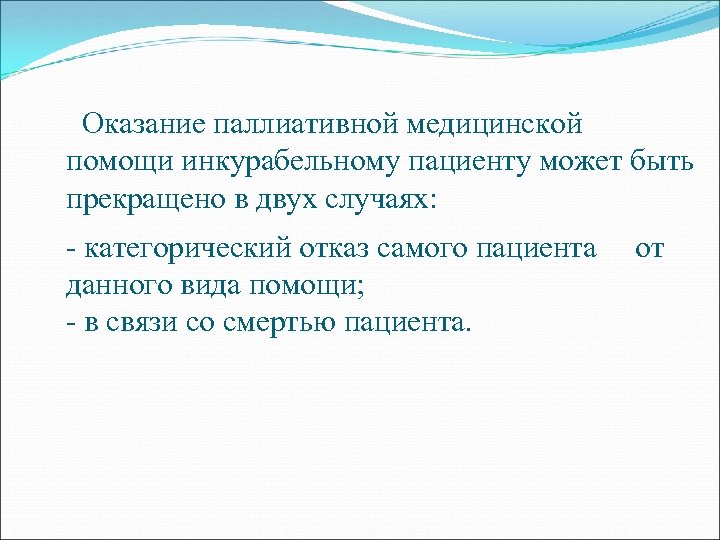 Оказание паллиативной медицинской помощи инкурабельному пациенту может быть прекращено в двух случаях:

- категорический отказ самого пациента от данного вида помощи;
- в связи со смертью пациента.